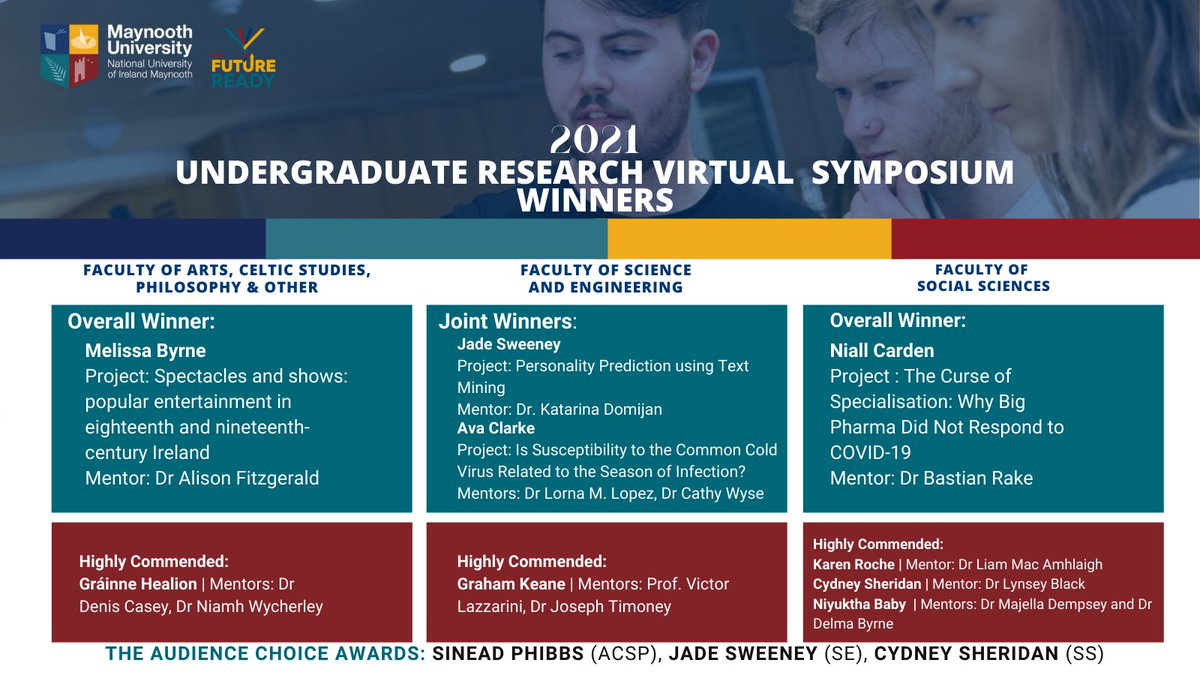 Maynooth University
National University of Ireland Maynooth

FUTURE READY

2021
UNDERGRADUATE RESEARCH VIRTUAL SYMPOSIUM WINNERS

FACULTY OF ARTS, CELTIC STUDIES, PHILOSOPHY & OTHER

Overall Winner:
Melissa Byrne
Project: Spectacles and shows: popular entertainment in eighteenth and nineteenth-century Ireland
Mentor: Dr Alison Fitzgerald

Highly Commended:
Gráinne Healion | Mentors: Dr Denis Casey, Dr Niamh Wycherley

FACULTY OF SCIENCE AND ENGINEERING

Joint Winners:
Jade Sweeney
Project: Personality Prediction using Text Mining
Mentor: Dr. Katarina Domijan
Ava Clarke
Project: Is Susceptibility to the Common Cold Virus Related to the Season of Infection?
Mentors: Dr Lorna M. Lopez, Dr Cathy Wyse

Highly Commended:
Graham Keane | Mentors: Prof. Victor Lazzarini, Dr Joseph Timoney

FACULTY OF SOCIAL SCIENCES

Overall Winner:
Niall Carden
Project : The Curse of Specialisation: Why Big Pharma Did Not Respond to COVID-19
Mentor: Dr Bastian Rake

Highly Commended:
Karen Roche | Mentor: Dr Liam Mac Amhlaigh
Cydney Sheridan | Mentor: Dr Lynsey Black
Niyuktha Baby | Mentors: Dr Majella Dempsey and Dr Delma Byrne

THE AUDIENCE CHOICE AWARDS: SINEAD PHIBBS (ACSP), JADE SWEENEY (SE), CYDNEY SHERIDAN (SS)